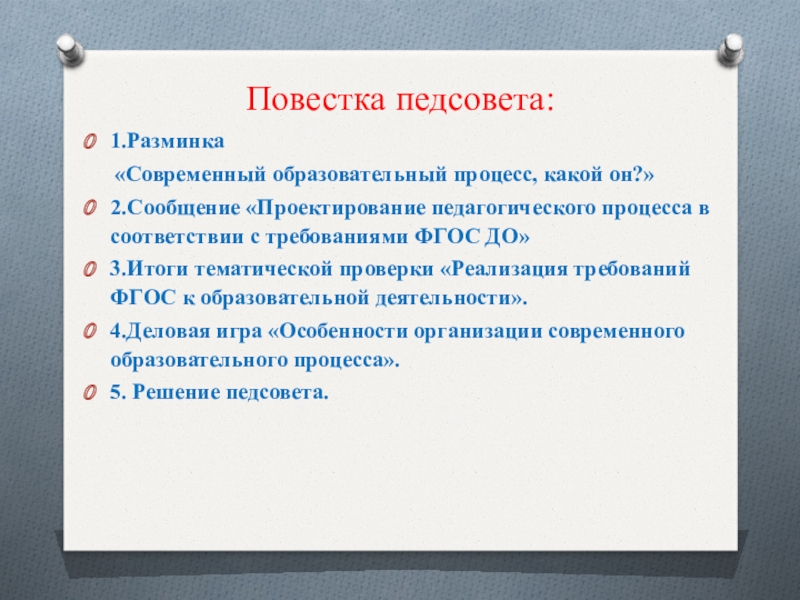 Повестка педсовета:

1.Разминка

«Современный образовательный процесс, какой он?»

2.Сообщение «Проектирование педагогического процесса в соответствии с требованиями ФГОС ДО»

3.Итоги тематической проверки «Реализация требований ФГОС к образовательной деятельности».

4.Деловая игра «Особенности организации современного образовательного процесса».

5. Решение педсовета.